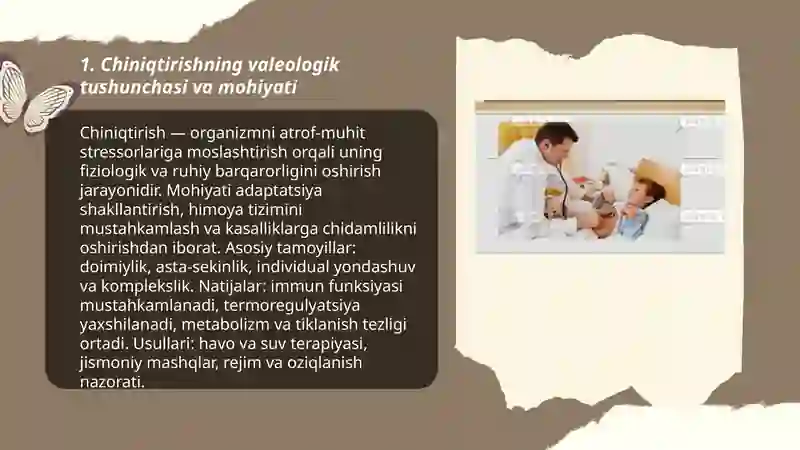 1. Chiniqtirishning valeologik tushunchasi va mohiyati

Chiniqtirish — organizmni atrof-muhit stressorlariga moslashtirish orqali uning fiziologik va ruhiy barqarorligini oshirish jarayonidir. Mohiyati adaptatsiya shakllantirish, himoya tizimini mustahkamlash va kasalliklarga chidamlilikni oshirishdan iborat. Asosiy tamoyillar: doimiylik, asta-sekinlik, individual yondashuv va komplekslik. Natijalar: immun funksiyasi mustahkamlanadi, termoregulyatsiya yaxshilanadi, metabolizm va tiklanish tezligi ortadi. Usullari: havo va suv terapiyasi, jismoniy mashqlar, rejim va oziqlanish nazorati.